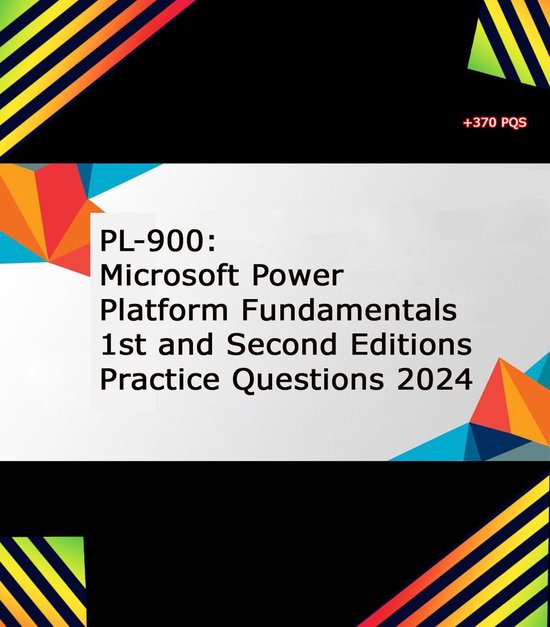 +370 PQS

PL-900:
Microsoft Power Platform Fundamentals 1st and Second Editions Practice Questions 2024